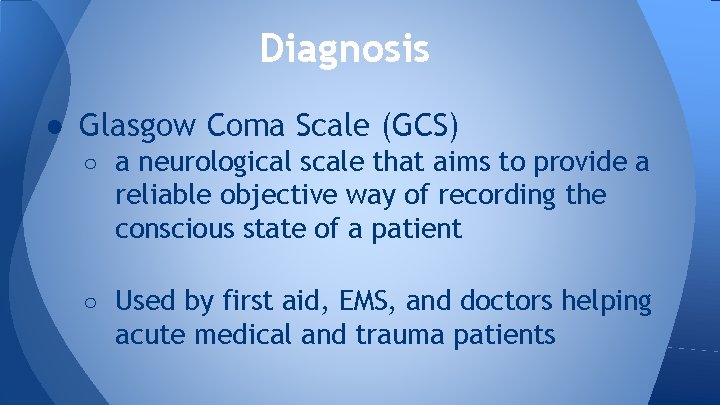 Diagnosis

● Glasgow Coma Scale (GCS)

○ a neurological scale that aims to provide a reliable objective way of recording the conscious state of a patient

○ Used by first aid, EMS, and doctors helping acute medical and trauma patients